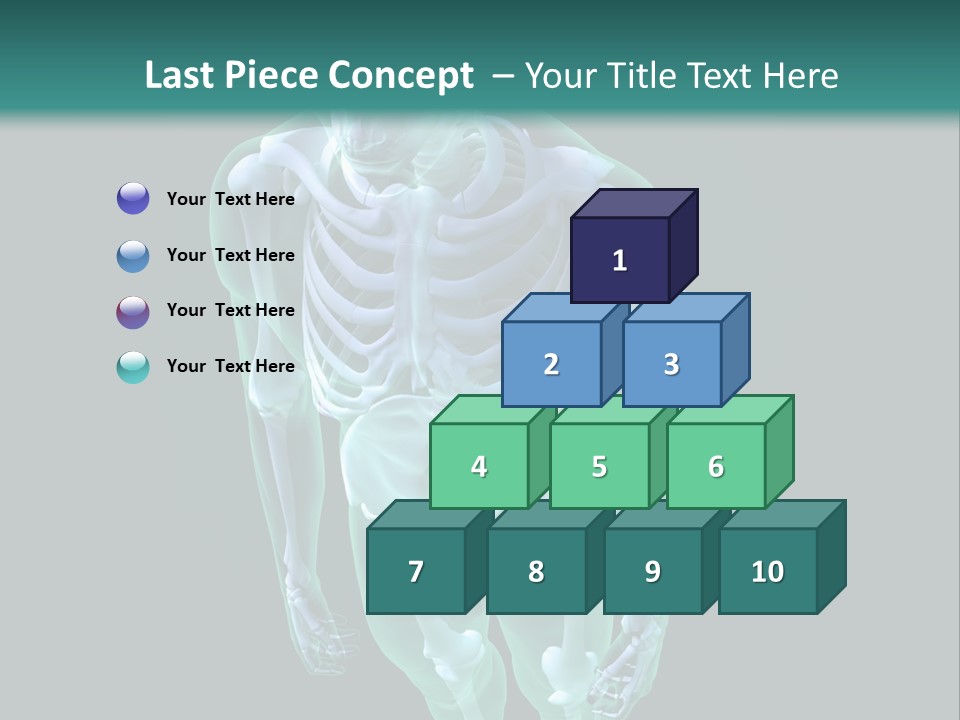 Last Piece Concept – Your Title Text Here

Your Text Here

Your Text Here

Your Text Here

Your Text Here

1

2 3

4 5 6

7 8 9 10